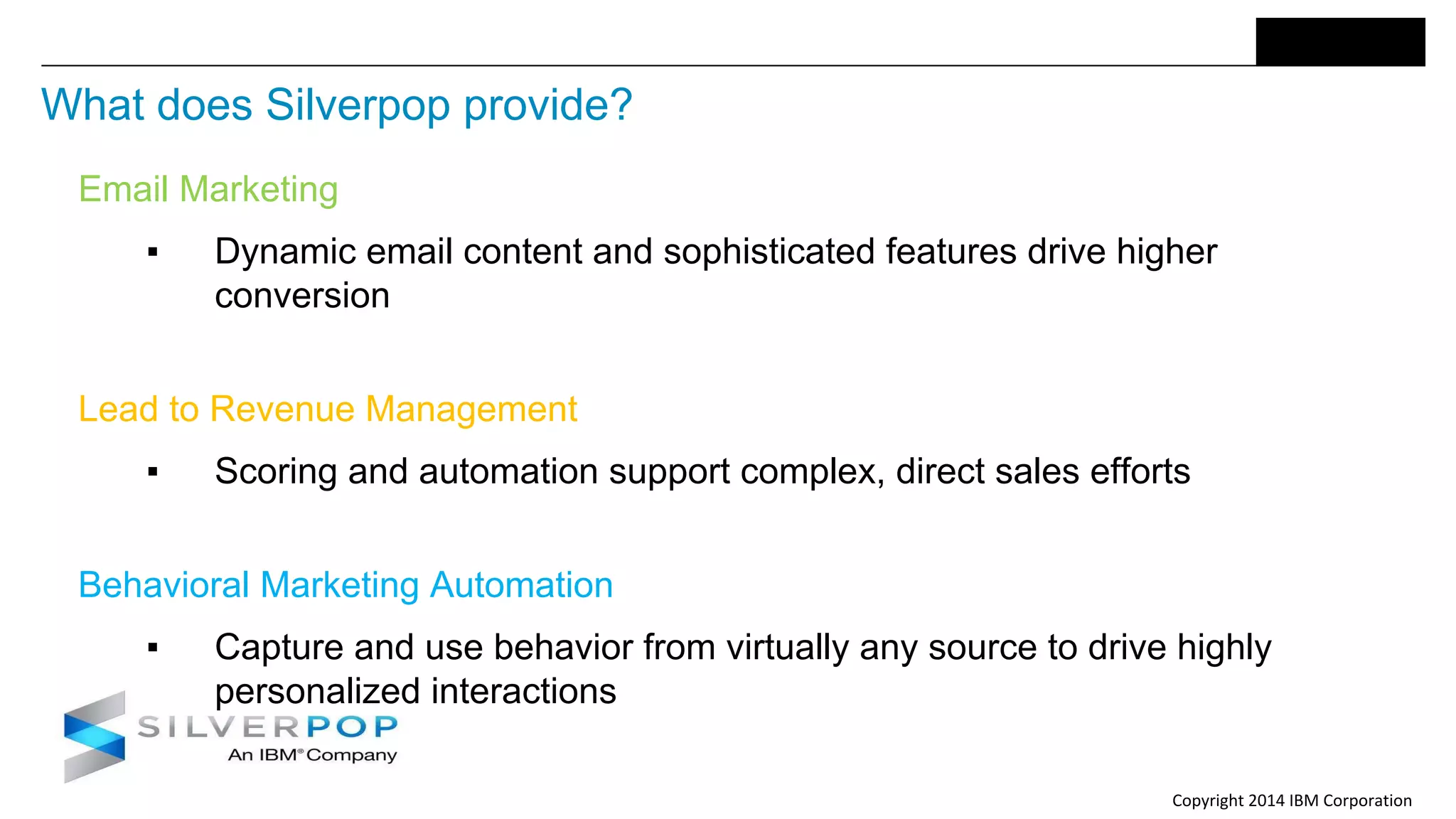 What does Silverpop provide?

Email Marketing

▪ Dynamic email content and sophisticated features drive higher conversion

Lead to Revenue Management

▪ Scoring and automation support complex, direct sales efforts

Behavioral Marketing Automation

▪ Capture and use behavior from virtually any source to drive highly personalized interactions

SILVERPOP
An IBM® Company

Copyright 2014 IBM Corporation